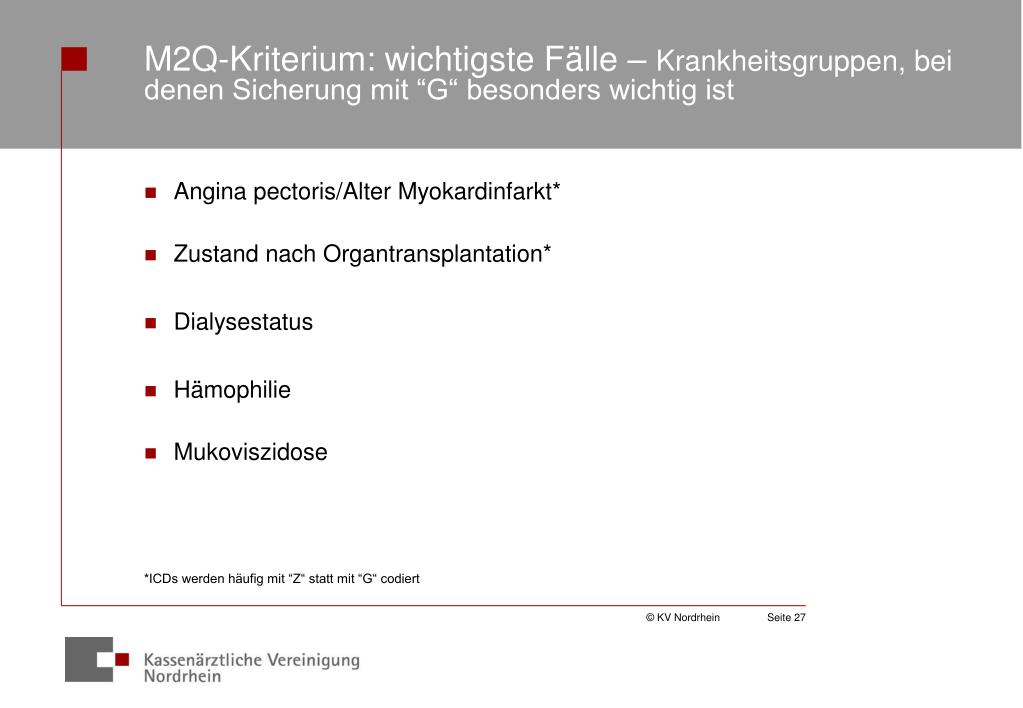 M2Q-Kriterium: wichtigste Fälle – Krankheitsgruppen, bei denen Sicherung mit “G“ besonders wichtig ist

Angina pectoris/Alter Myokardinfarkt*

Zustand nach Organtransplantation*

Dialysestatus

Hämophilie

Mukoviszidose

*ICDs werden häufig mit “Z“ statt mit “G“ codiert

© KV Nordrhein Seite 27

Kassenärztliche Vereinigung Nordrhein